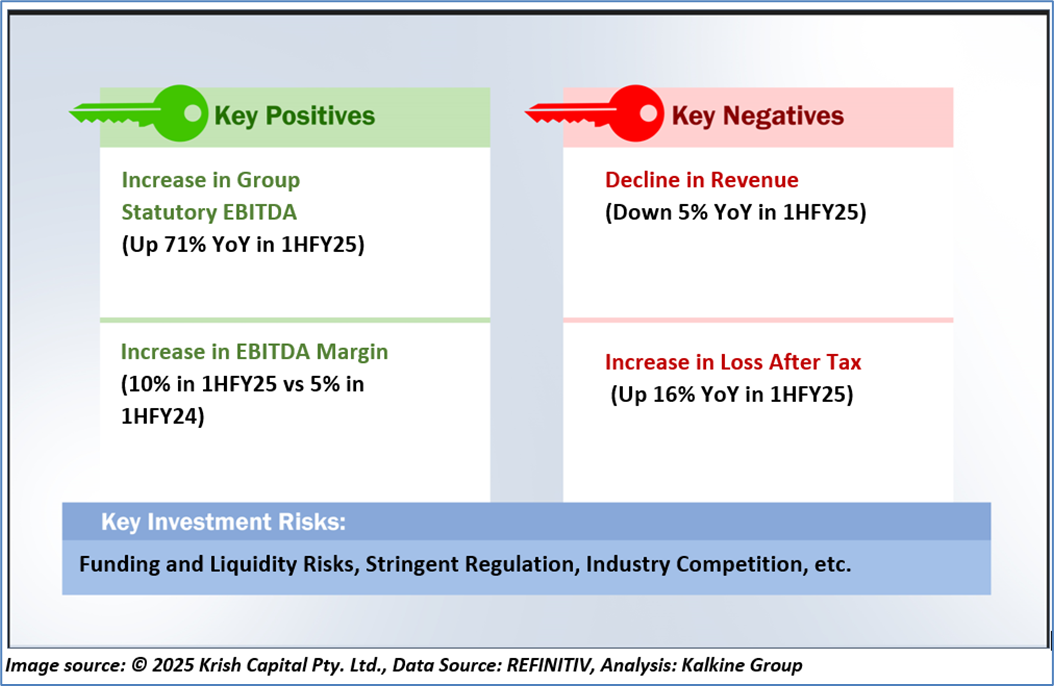 Key Positives

Increase in Group Statutory EBITDA
(Up 71% YoY in 1HFY25)

Increase in EBITDA Margin
(10% in 1HFY25 vs 5% in 1HFY24)

Key Negatives

Decline in Revenue
(Down 5% YoY in 1HFY25)

Increase in Loss After Tax
(Up 16% YoY in 1HFY25)

Key Investment Risks:

Funding and Liquidity Risks, Stringent Regulation, Industry Competition, etc.

Image source: © 2025 Krish Capital Pty. Ltd., Data Source: REFINITIV, Analysis: Kalkine Group